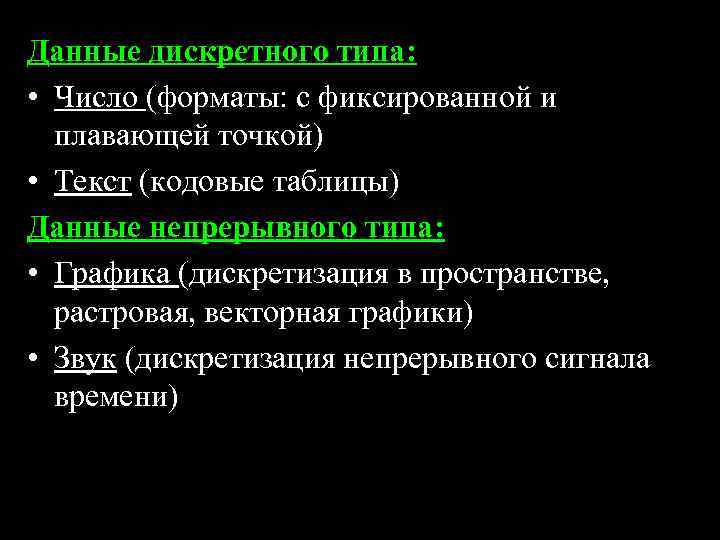 Данные дискретного типа:

• Число (форматы: с фиксированной и плавающей точкой)

• Текст (кодовые таблицы)

Данные непрерывного типа:

• Графика (дискретизация в пространстве, растровая, векторная графики)

• Звук (дискретизация непрерывного сигнала времени)